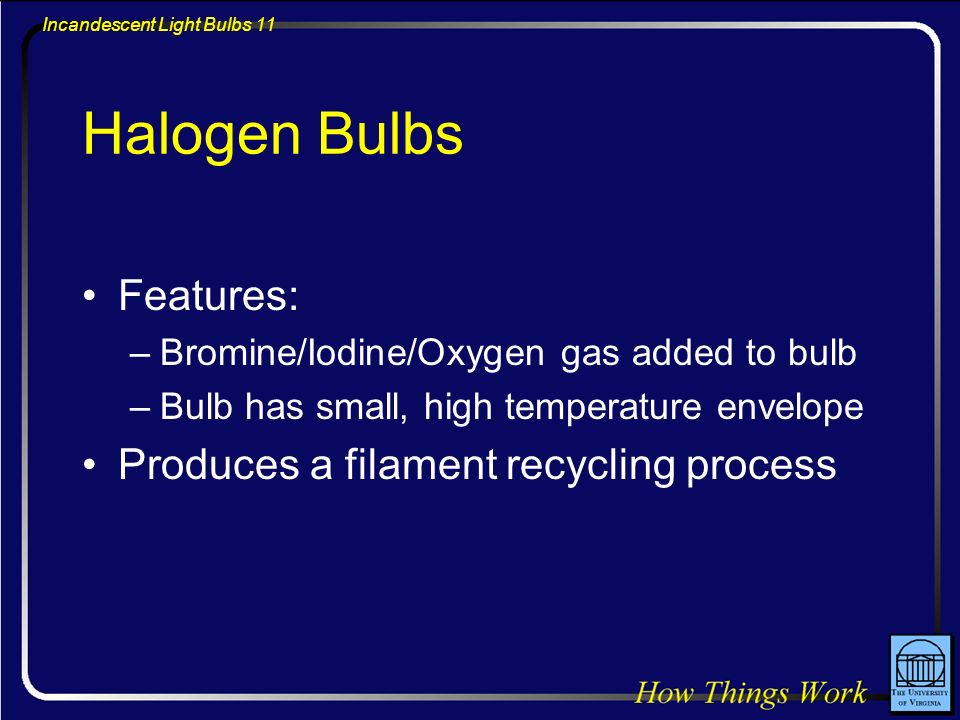 Incandescent Light Bulbs 11

Halogen Bulbs

• Features:
– Bromine/Iodine/Oxygen gas added to bulb
– Bulb has small, high temperature envelope
• Produces a filament recycling process

How Things Work

THE UNIVERSITY OF VIRGINIA